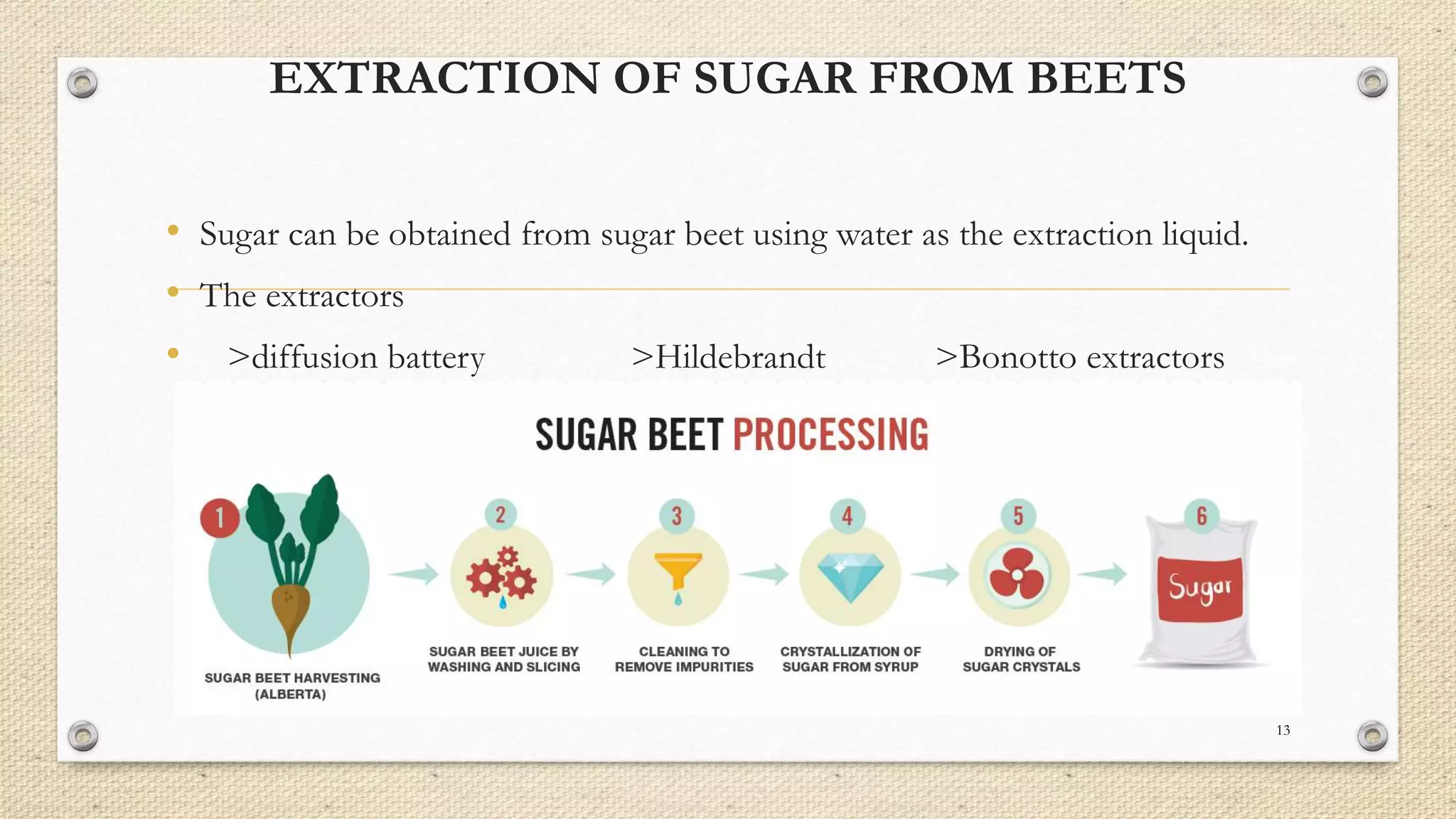 EXTRACTION OF SUGAR FROM BEETS

• Sugar can be obtained from sugar beet using water as the extraction liquid.

• The extractors

• >diffusion battery >Hildebrandt >Bonotto extractors

SUGAR BEET PROCESSING

1
SUGAR BEET HARVESTING (ALBERTA)

2
SUGAR BEET JUICE BY WASHING AND SLICING

3
CLEANING TO REMOVE IMPURITIES

4
CRYSTALLIZATION OF SUGAR FROM SYRUP

5
DRYING OF SUGAR CRYSTALS

6
Sugar

13